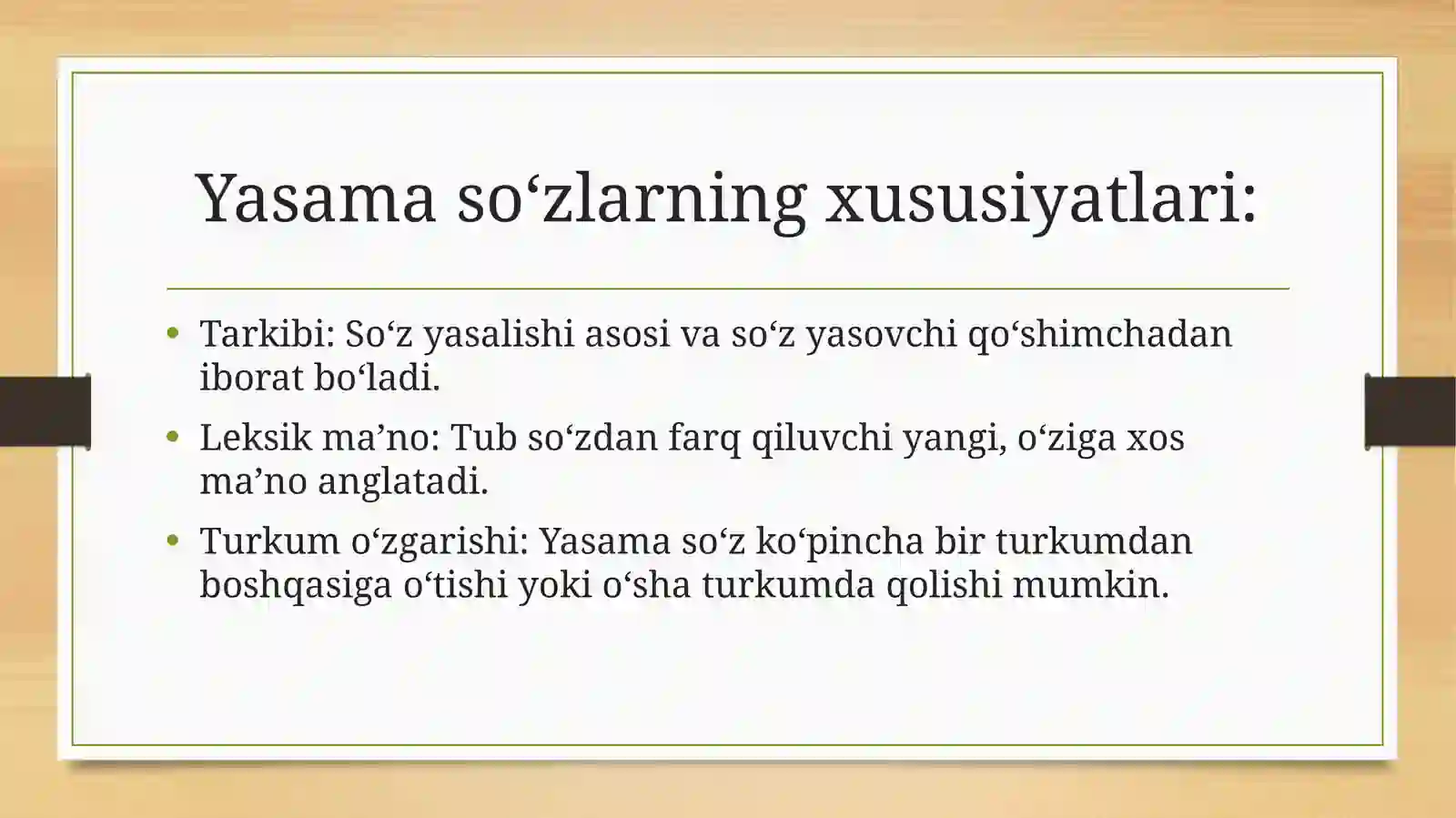 Yasama so‘zlarning xususiyatlari:

• Tarkibi: So‘z yasalishi asosi va so‘z yasovchi qo‘shimchadan iborat bo‘ladi.
• Leksik ma’no: Tub so‘zdan farq qiluvchi yangi, o‘ziga xos ma’no anglatadi.
• Turkum o‘zgarishi: Yasama so‘z ko‘pincha bir turkumdan boshqasiga o‘tishi yoki o‘sha turkumda qolishi mumkin.